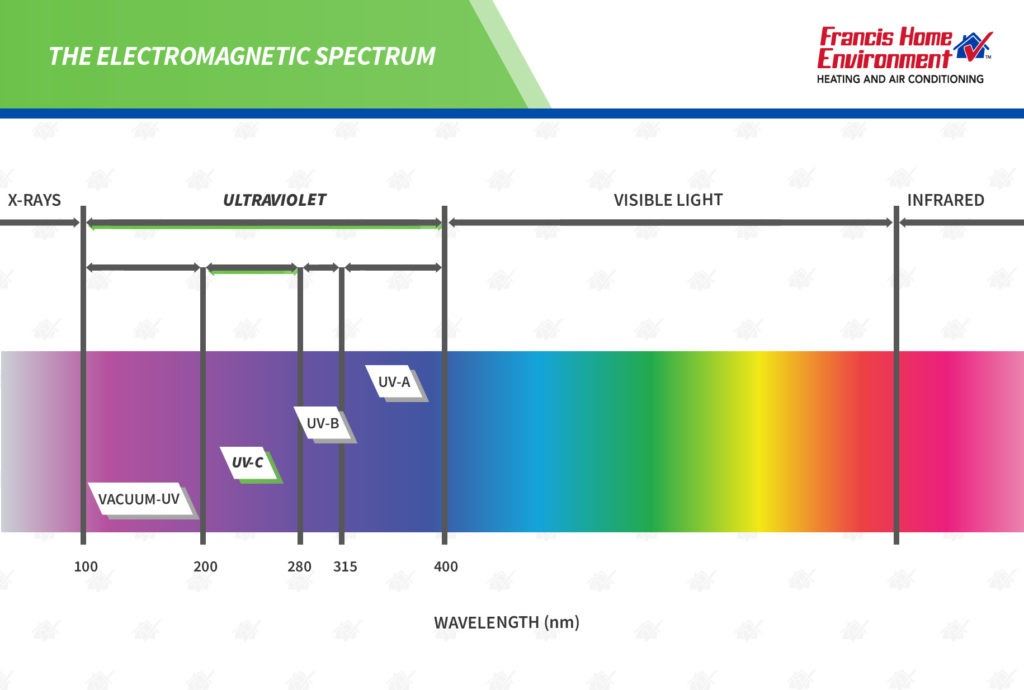 THE ELECTROMAGNETIC SPECTRUM

Francis Home Environment™
HEATING AND AIR CONDITIONING

X-RAYS

ULTRAVIOLET

VISIBLE LIGHT

INFRARED

UV-A

UV-B

UV-C

VACUUM-UV

100

200

280

315

400

WAVELENGTH (nm)